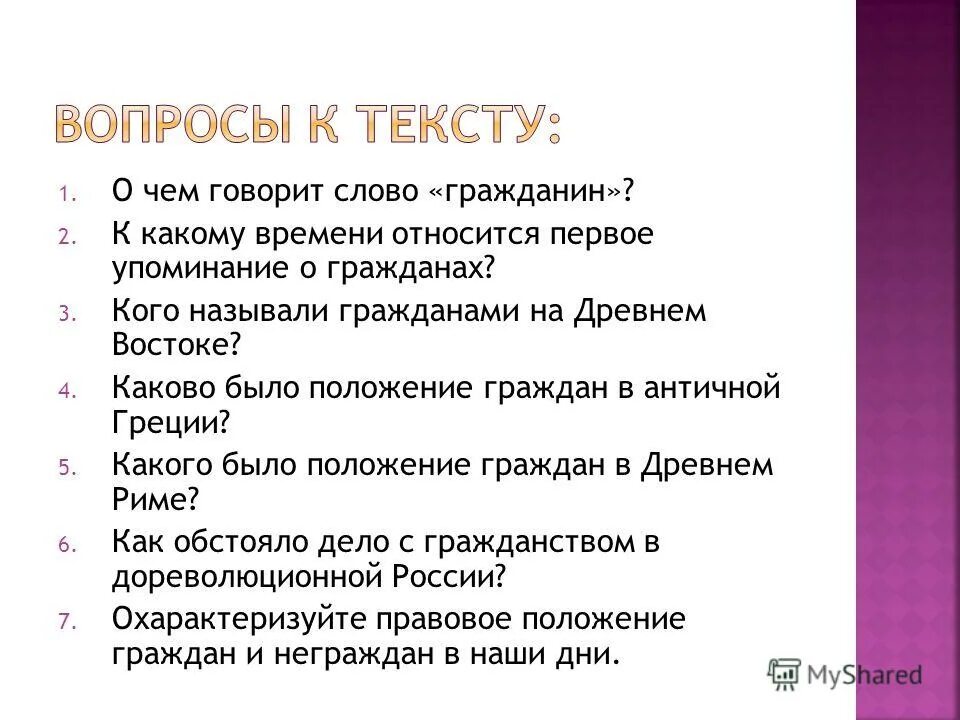 ВОПРОСЫ К ТЕКСТУ:

1. О чем говорит слово «гражданин»?
2. К какому времени относится первое упоминание о гражданах?
3. Кого называли гражданами на Древнем Востоке?
4. Каково было положение граждан в античной Греции?
5. Какого было положение граждан в Древнем Риме?
6. Как обстояло дело с гражданством в дореволюционной России?
7. Охарактеризуйте правовое положение граждан и неграждан в наши дни.

MyShared